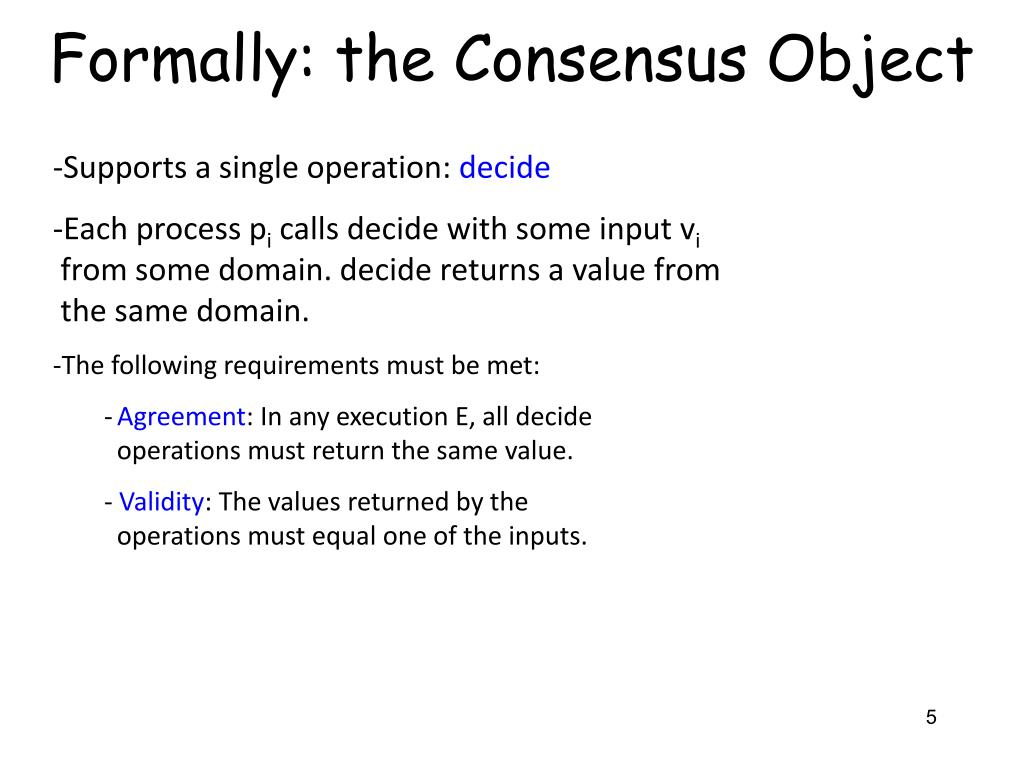 Formally: the Consensus Object

-Supports a single operation: decide

-Each process $p_i$ calls decide with some input $v_i$ from some domain. decide returns a value from the same domain.

-The following requirements must be met:

- Agreement: In any execution E, all decide operations must return the same value.

- Validity: The values returned by the operations must equal one of the inputs.

5